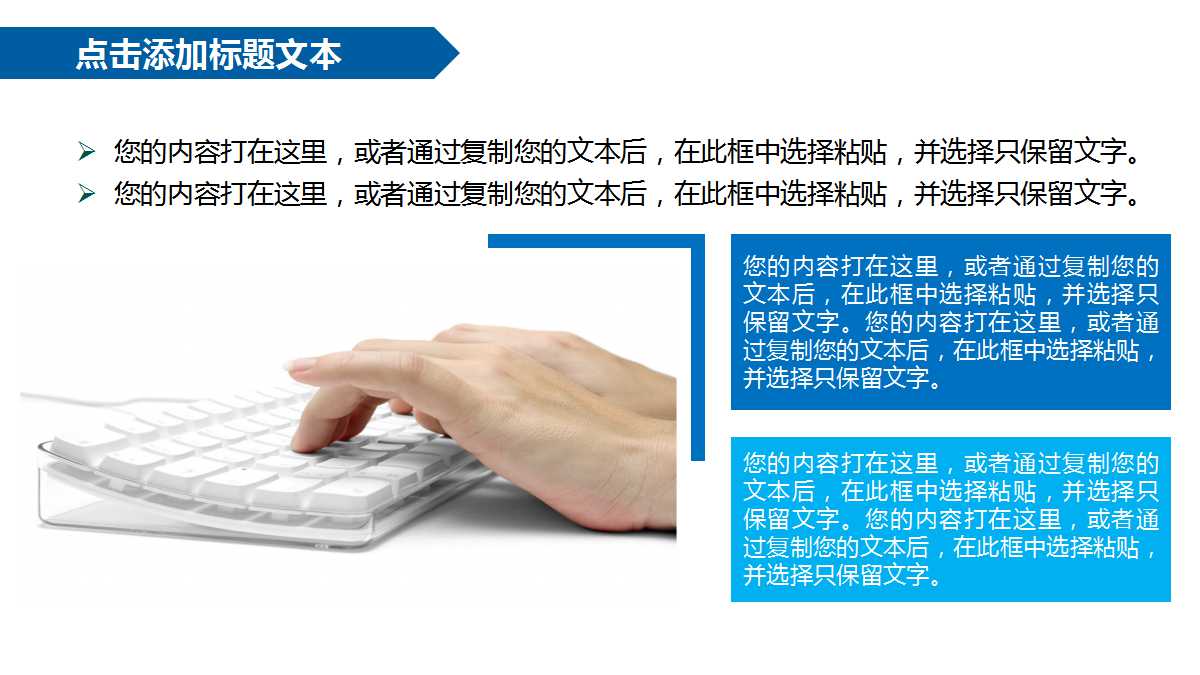 点击添加标题文本

➢ 您的内容打在这里，或者通过复制您的文本后，在此框中选择粘贴，并选择只保留文字。
➢ 您的内容打在这里，或者通过复制您的文本后，在此框中选择粘贴，并选择只保留文字。

您的内容打在这里，或者通过复制您的文本后，在此框中选择粘贴，并选择只保留文字。您的内容打在这里，或者通过复制您的文本后，在此框中选择粘贴，并选择只保留文字。

您的内容打在这里，或者通过复制您的文本后，在此框中选择粘贴，并选择只保留文字。您的内容打在这里，或者通过复制您的文本后，在此框中选择粘贴，并选择只保留文字。